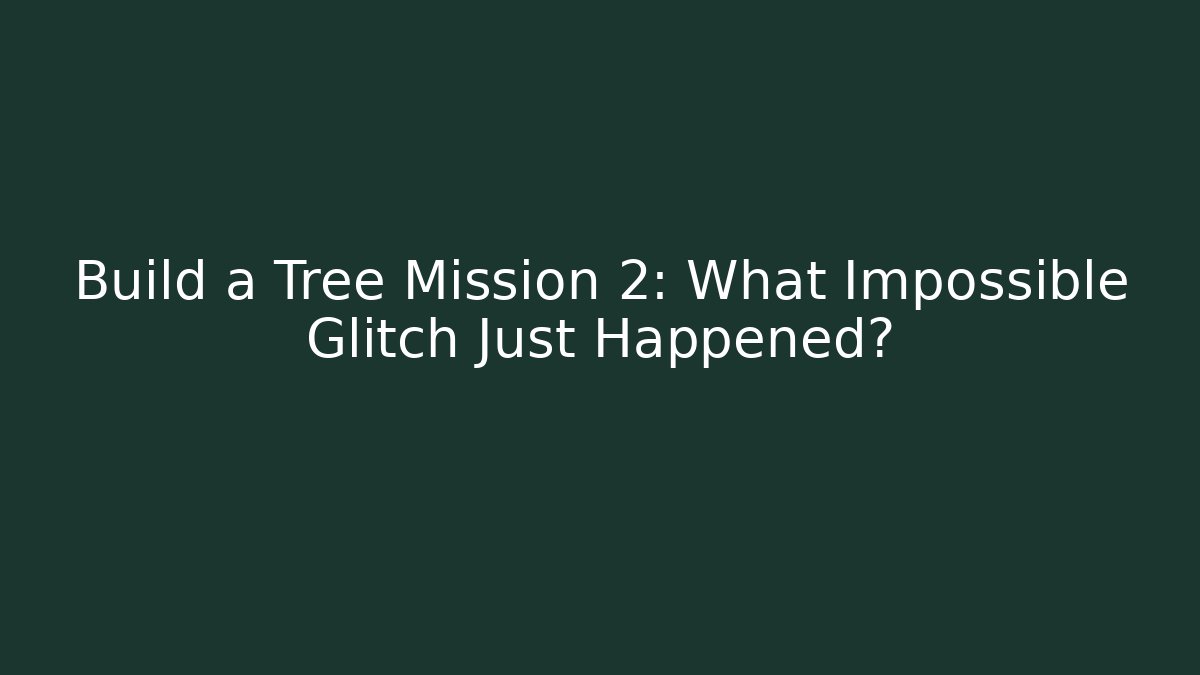 Build a Tree Mission 2: What Impossible Glitch Just Happened?